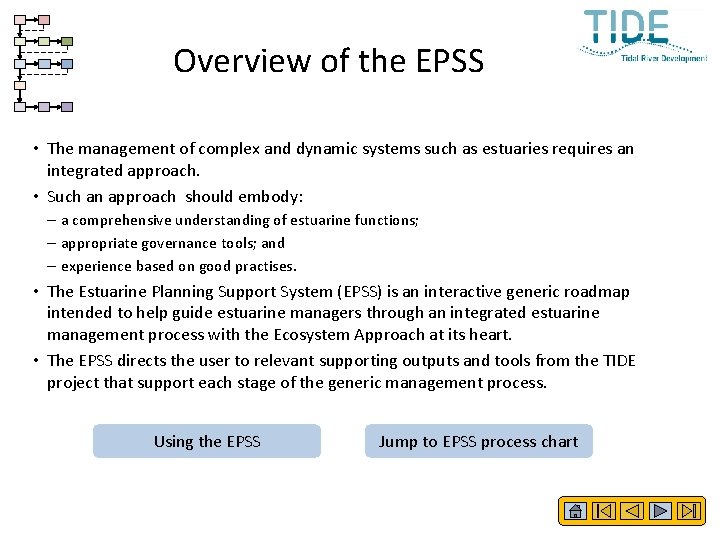 TIDE
Tidal River Development

Overview of the EPSS

• The management of complex and dynamic systems such as estuaries requires an integrated approach.
• Such an approach should embody:
– a comprehensive understanding of estuarine functions;
– appropriate governance tools; and
– experience based on good practises.
• The Estuarine Planning Support System (EPSS) is an interactive generic roadmap intended to help guide estuarine managers through an integrated estuarine management process with the Ecosystem Approach at its heart.
• The EPSS directs the user to relevant supporting outputs and tools from the TIDE project that support each stage of the generic management process.

Using the EPSS

Jump to EPSS process chart